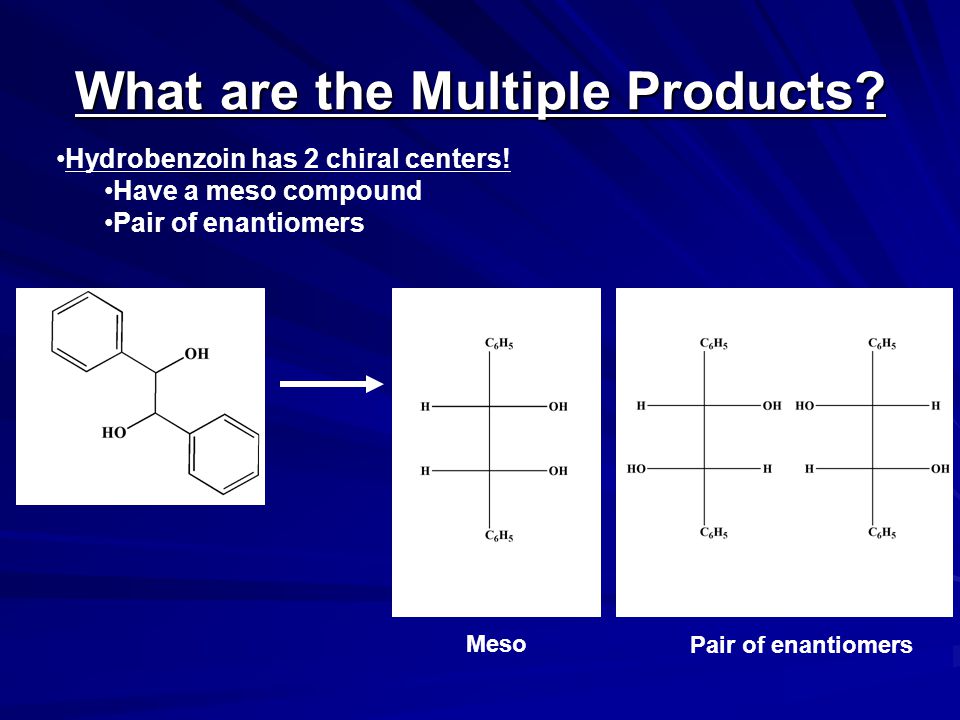 What are the Multiple Products?

•Hydrobenzoin has 2 chiral centers!

•Have a meso compound

•Pair of enantiomers

OH

HO

$C_6H_5$

H OH

H OH

$C_6H_5$

$C_6H_5$

H OH

HO H

$C_6H_5$

$C_6H_5$

HO H

H OH

$C_6H_5$

Meso

Pair of enantiomers